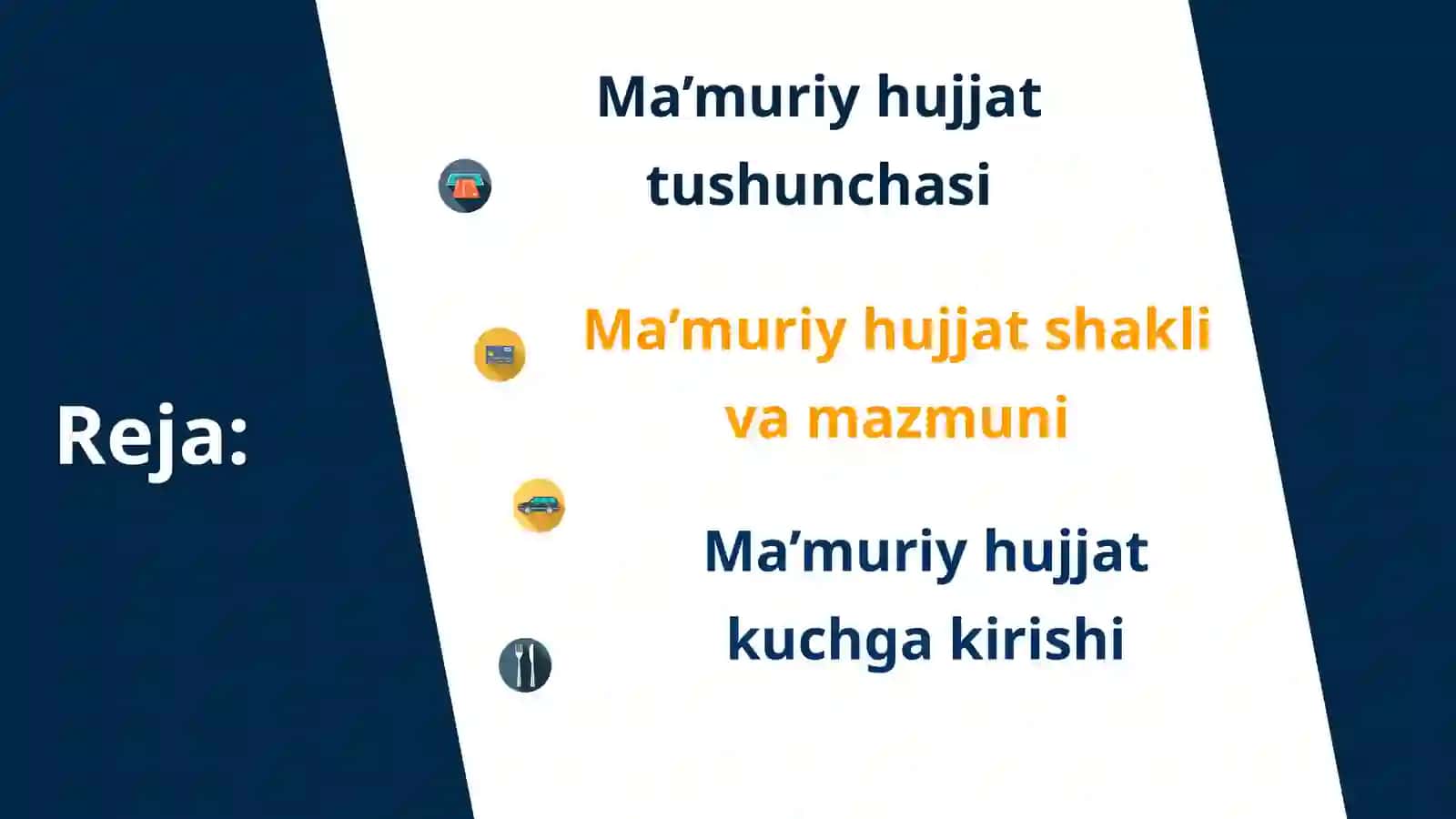 Reja:

Ma’muriy hujjat tushunchasi

Ma’muriy hujjat shakli va mazmuni

Ma’muriy hujjat kuchga kirishi